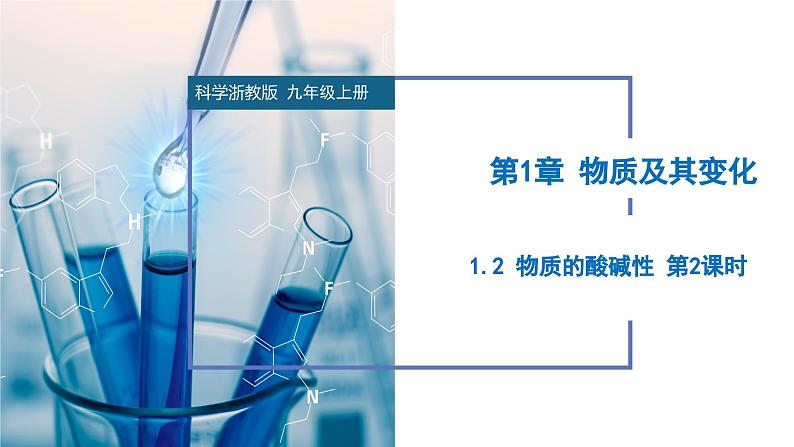 科学浙教版 九年级上册

第1章 物质及其变化

1.2 物质的酸碱性 第2课时